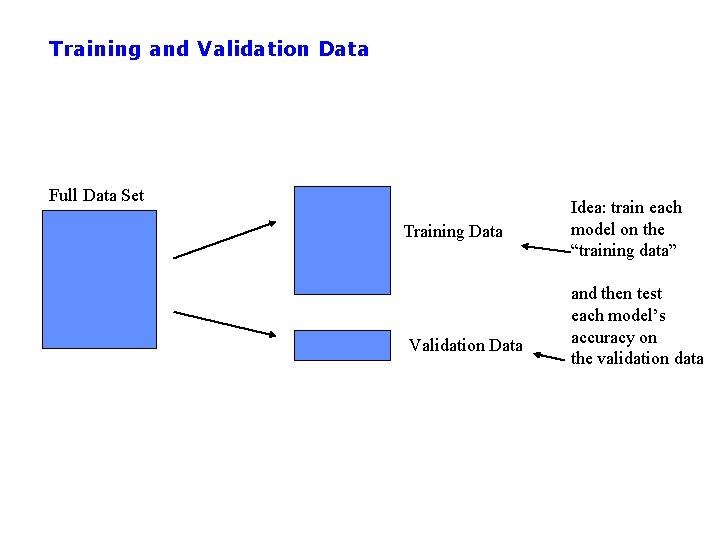 Training and Validation Data

Full Data Set

Training Data

Validation Data

Idea: train each model on the “training data”

and then test each model’s accuracy on the validation data